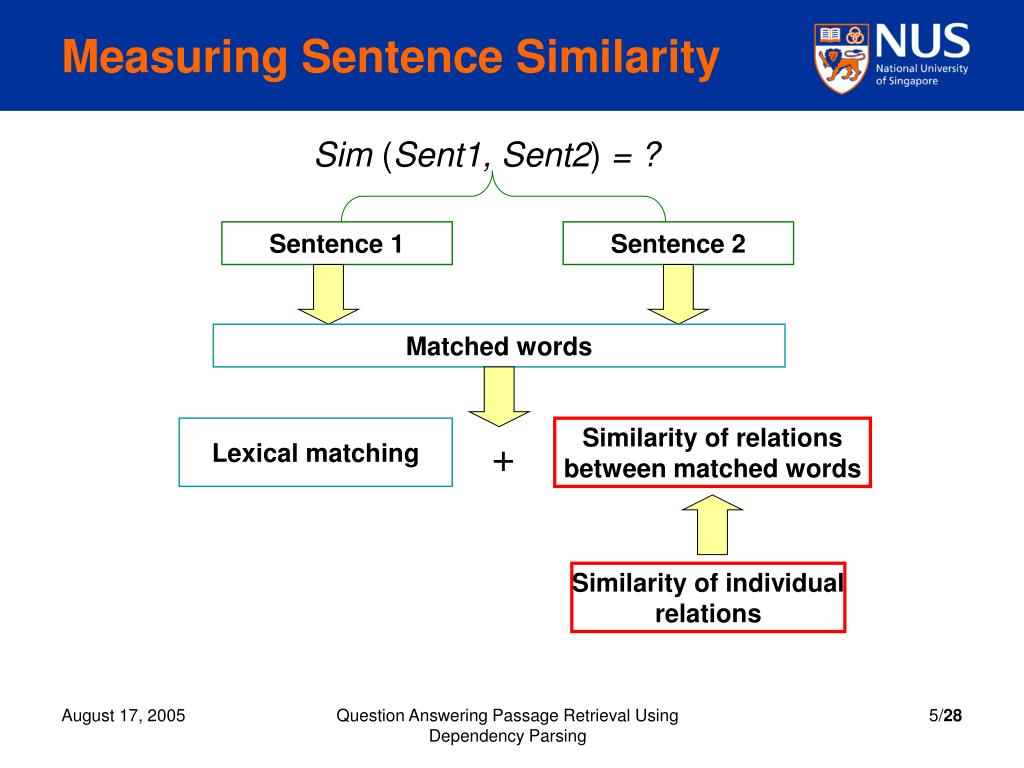 Measuring Sentence Similarity

NUS
National University of Singapore

Sim (Sent1, Sent2) = ?

Sentence 1

Sentence 2

Matched words

Lexical matching

+

Similarity of relations between matched words

Similarity of individual relations

August 17, 2005

Question Answering Passage Retrieval Using Dependency Parsing

5/28